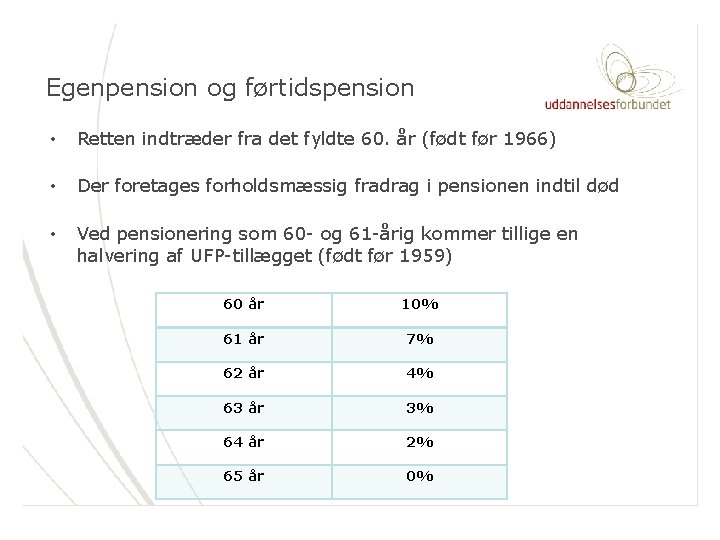 Egenpension og førtidspension

uddannelsesforbundet

• Retten indtræder fra det fyldte 60. år (født før 1966)

• Der foretages forholdsmæssig fradrag i pensionen indtil død

• Ved pensionering som 60- og 61-årig kommer tillige en halvering af UFP-tillægget (født før 1959)

| 60 år | 10% |
|---|---|
| 61 år | 7% |
| 62 år | 4% |
| 63 år | 3% |
| 64 år | 2% |
| 65 år | 0% |